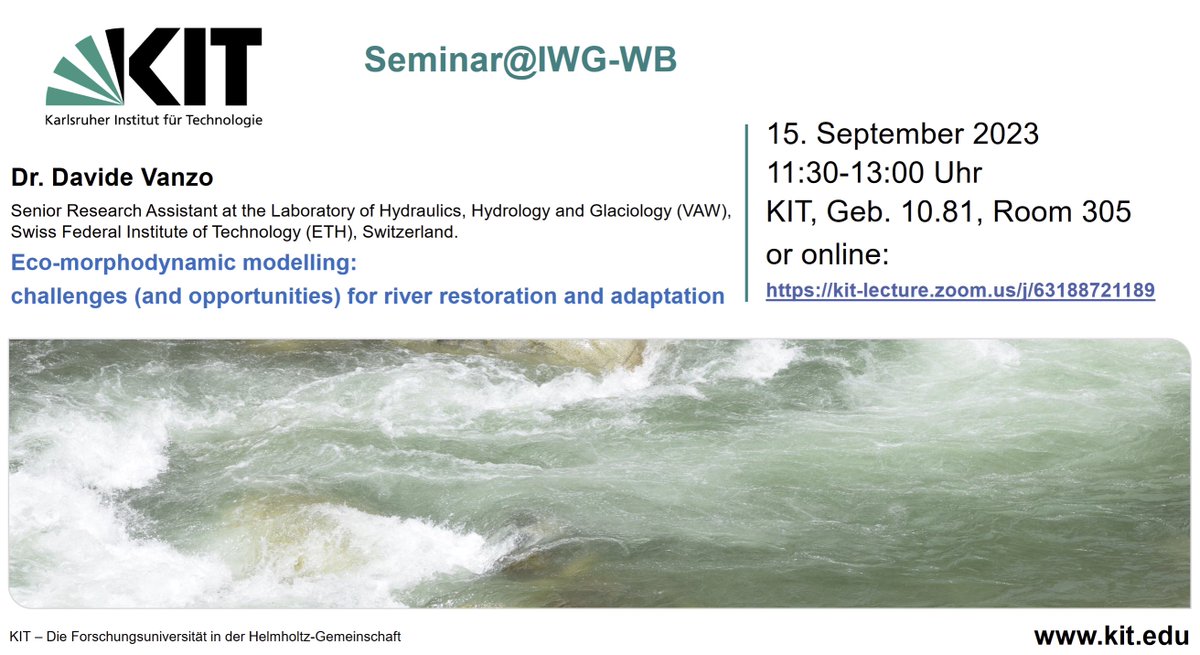 KIT
Karlsruher Institut für Technologie

Seminar@IWG-WB

Dr. Davide Vanzo

Senior Research Assistant at the Laboratory of Hydraulics, Hydrology and Glaciology (VAW), Swiss Federal Institute of Technology (ETH), Switzerland.

Eco-morphodynamic modelling:
challenges (and opportunities) for river restoration and adaptation

15. September 2023
11:30-13:00 Uhr
KIT, Geb. 10.81, Room 305
or online:
https://kit-lecture.zoom.us/j/63188721189

KIT – Die Forschungsuniversität in der Helmholtz-Gemeinschaft

www.kit.edu